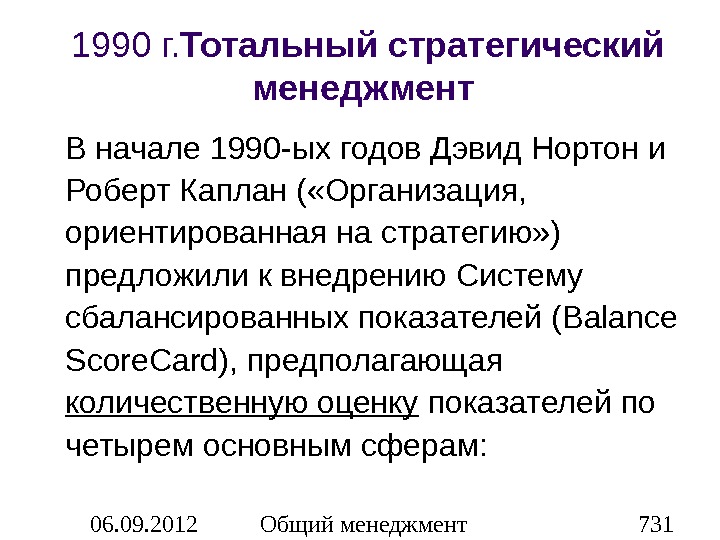 1990 г.Тотальный стратегический менеджмент

В начале 1990-ых годов Дэвид Нортон и Роберт Каплан («Организация, ориентированная на стратегию») предложили к внедрению Систему сбалансированных показателей (Balance ScoreCard), предполагающая количественную оценку показателей по четырем основным сферам:

06.09.2012 Общий менеджмент 731